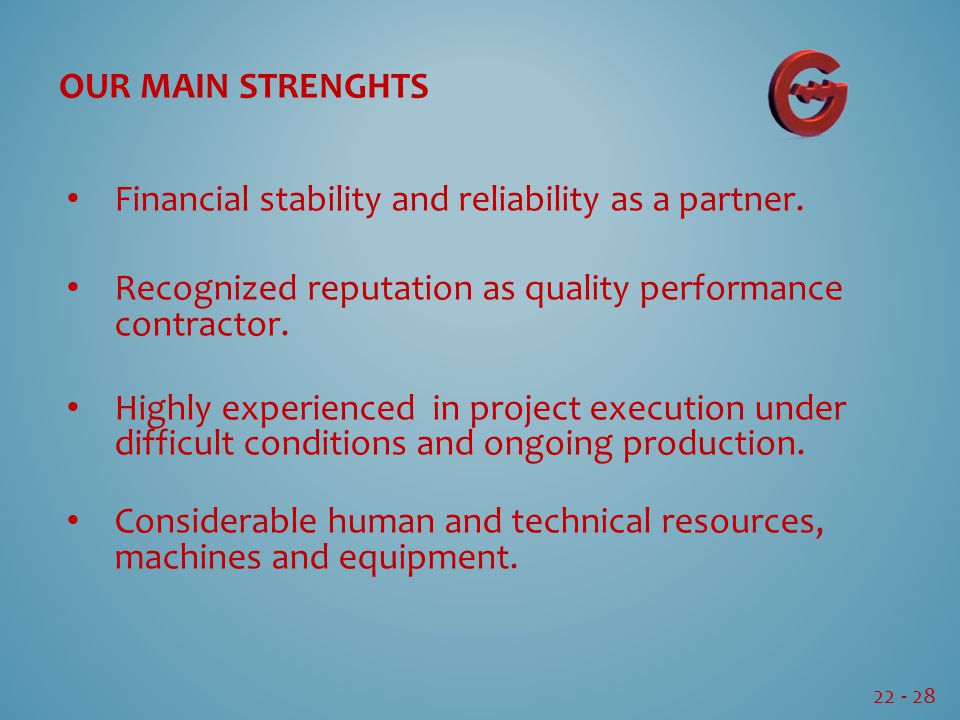 OUR MAIN STRENGHTS

• Financial stability and reliability as a partner.

• Recognized reputation as quality performance contractor.

• Highly experienced in project execution under difficult conditions and ongoing production.

• Considerable human and technical resources, machines and equipment.

22 - 28